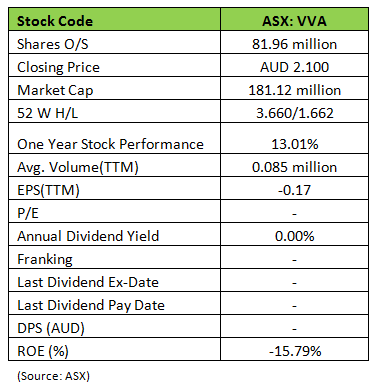 | Stock Code | ASX: VVA |
|---|---|
| Shares O/S | 81.96 million |
| Closing Price | AUD 2.100 |
| Market Cap | 181.12 million |
| 52 W H/L | 3.660/1.662 |
| One Year Stock Performance | 13.01% |
| Avg. Volume(TTM) | 0.085 million |
| EPS(TTM) | -0.17 |
| P/E | - |
| Annual Dividend Yield | 0.00% |
| Franking | - |
| Last Dividend Ex-Date | - |
| Last Dividend Pay Date | - |
| DPS (AUD) | - |
| ROE (%) | -15.79% |

(Source: ASX)